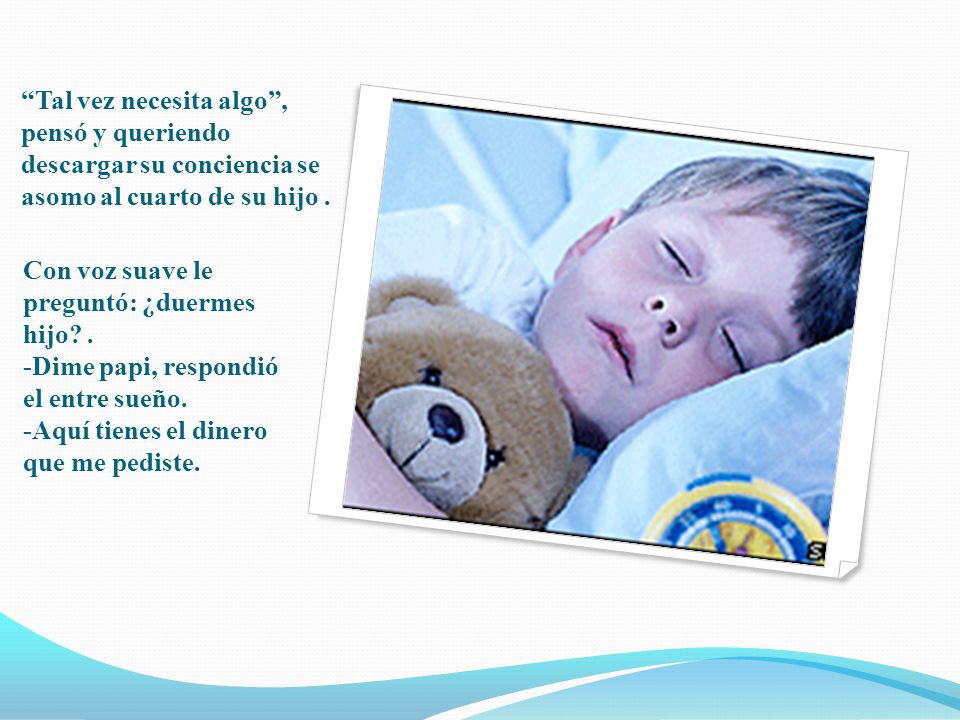 “Tal vez necesita algo”, pensó y queriendo descargar su conciencia se asomo al cuarto de su hijo .

Con voz suave le preguntó: ¿duermes hijo? .
-Dime papi, respondió el entre sueño.
-Aquí tienes el dinero que me pediste.